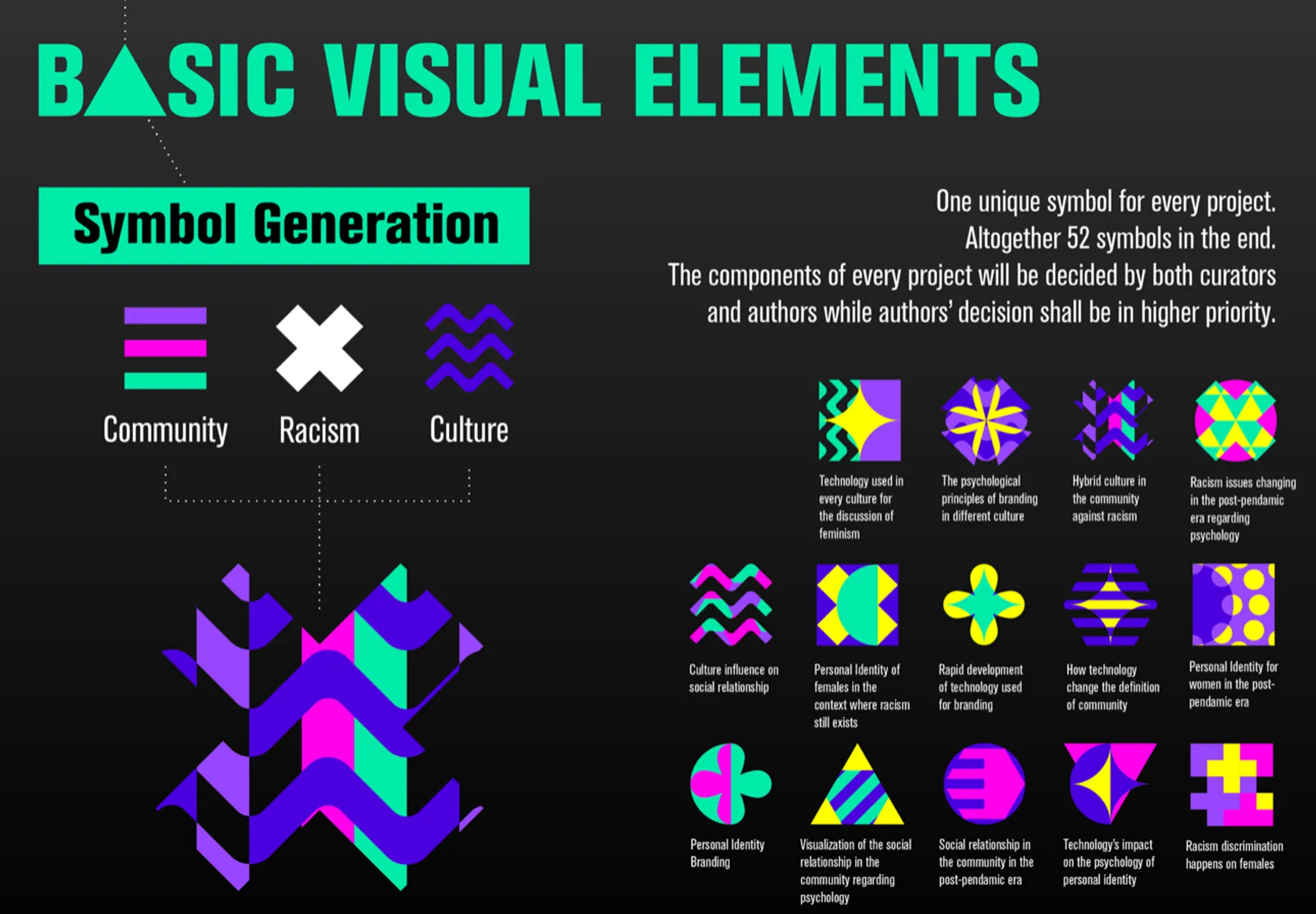 BASIC VISUAL ELEMENTS

Symbol Generation

Community Racism Culture

One unique symbol for every project.
Altogether 52 symbols in the end.
The components of every project will be decided by both curators and authors while authors' decision shall be in higher priority.

Technology used in every culture for the discussion of feminism

The psychological principles of branding in different culture

Hybrid culture in the community against racism

Racism issues changing in the post-pendamic era regarding psychology

Culture influence on social relationship

Personal Identity of females in the context where racism still exists

Rapid development of technology used for branding

How technology change the definition of community

Personal Identity for women in the post-pendamic era

Personal Identity Branding

Visualization of the social relationship in the community regarding psychology

Social relationship in the community in the post-pendamic era

Technology's impact on the psychology of personal identity

Racism discrimination happens on females